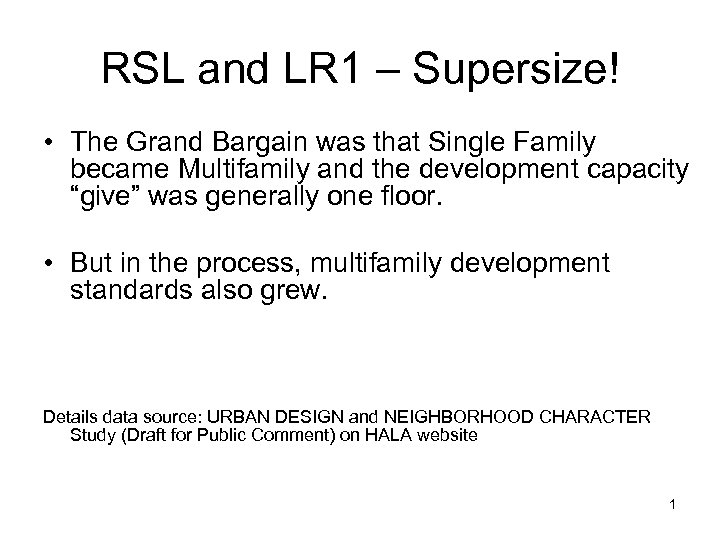 RSL and LR1 – Supersize!

• The Grand Bargain was that Single Family became Multifamily and the development capacity “give” was generally one floor.

• But in the process, multifamily development standards also grew.

Details data source: URBAN DESIGN and NEIGHBORHOOD CHARACTER Study (Draft for Public Comment) on HALA website

1